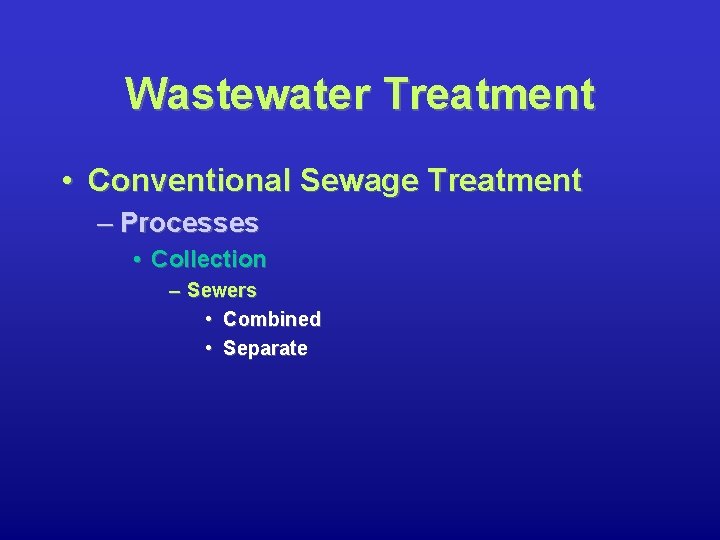 Wastewater Treatment

• Conventional Sewage Treatment
– Processes
• Collection
– Sewers
• Combined
• Separate